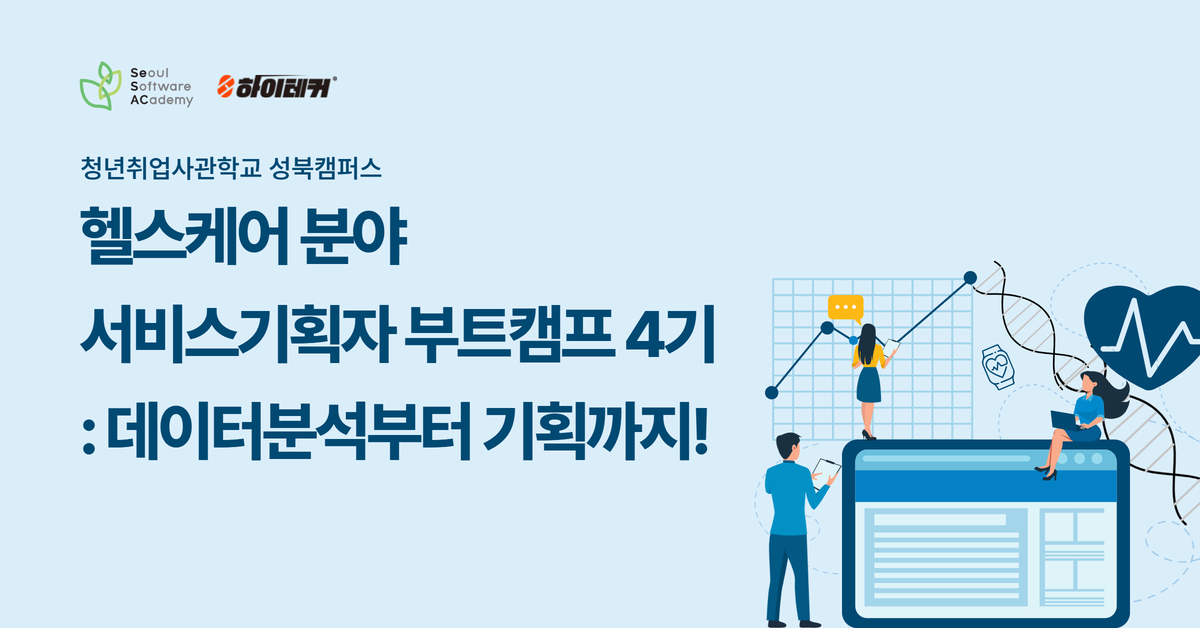 Seoul Software ACademy

하이테커

청년취업사관학교 성북캠퍼스

헬스케어 분야

서비스기획자 부트캠프 4기

: 데이터분석부터 기획까지!